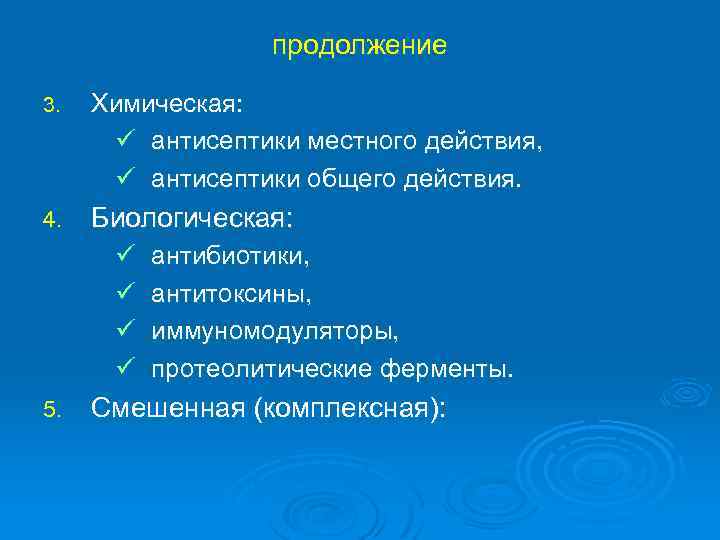 продолжение

3. Химическая:

✓ антисептики местного действия,

✓ антисептики общего действия.

4. Биологическая:

✓ антибиотики,

✓ антитоксины,

✓ иммуномодуляторы,

✓ протеолитические ферменты.

5. Смешенная (комплексная):